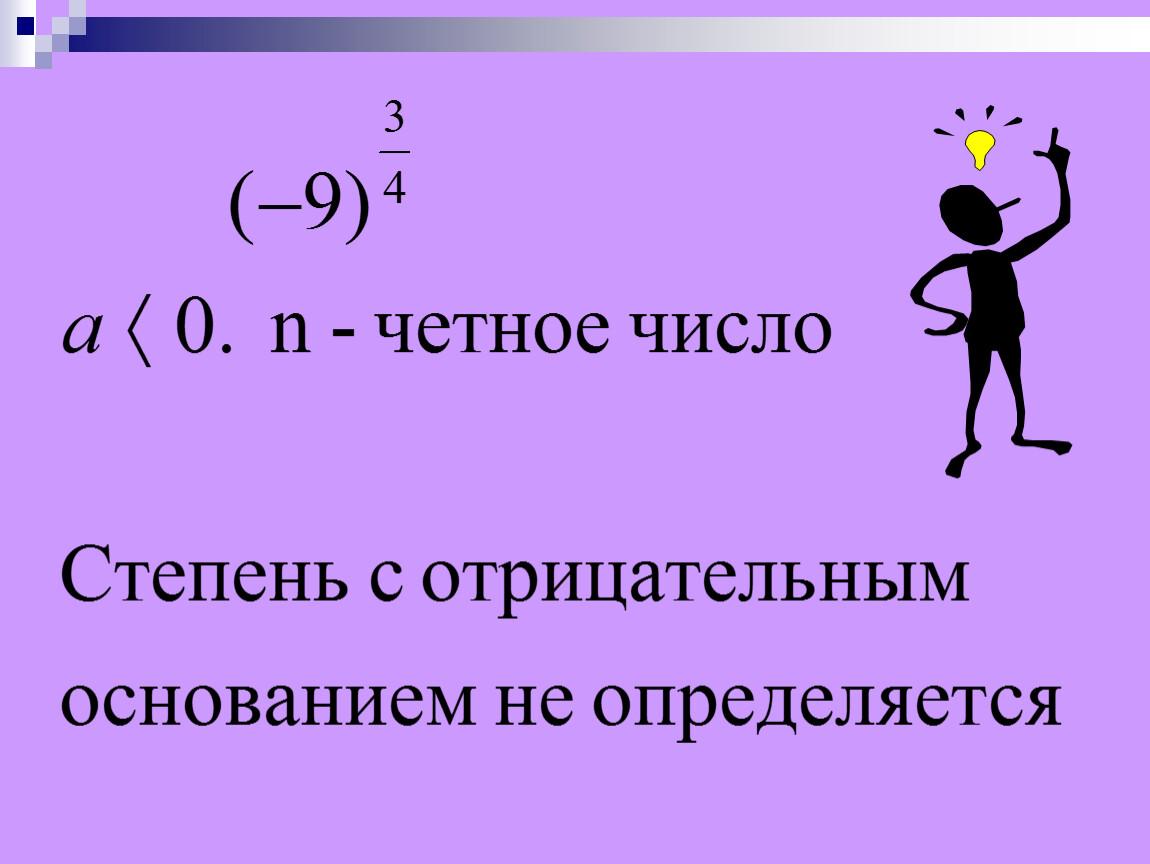 $(-9)^{\frac{3}{4}}$

$a \langle 0.$ n - четное число

Степень с отрицательным основанием не определяется